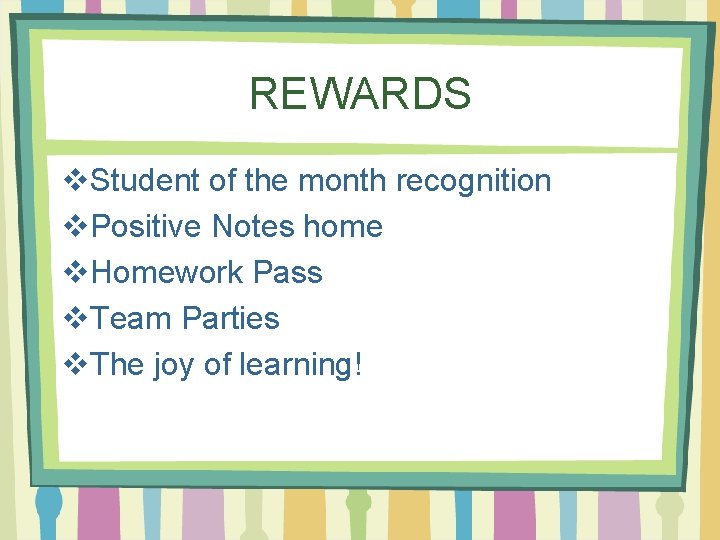 REWARDS

❖Student of the month recognition
❖Positive Notes home
❖Homework Pass
❖Team Parties
❖The joy of learning!